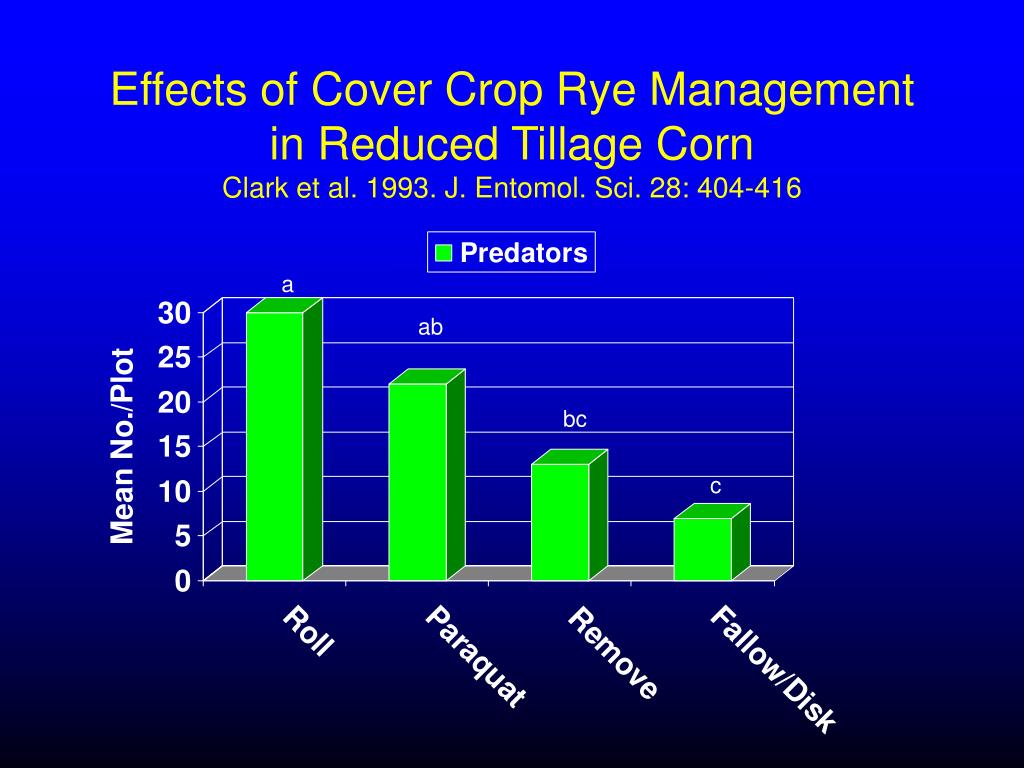 Effects of Cover Crop Rye Management in Reduced Tillage Corn
Clark et al. 1993. J. Entomol. Sci. 28: 404-416

Predators

Mean No./Plot

30
25
20
15
10
5
0

a
ab
bc
c

Roll
Paraquat
Remove
Fallow/Disk